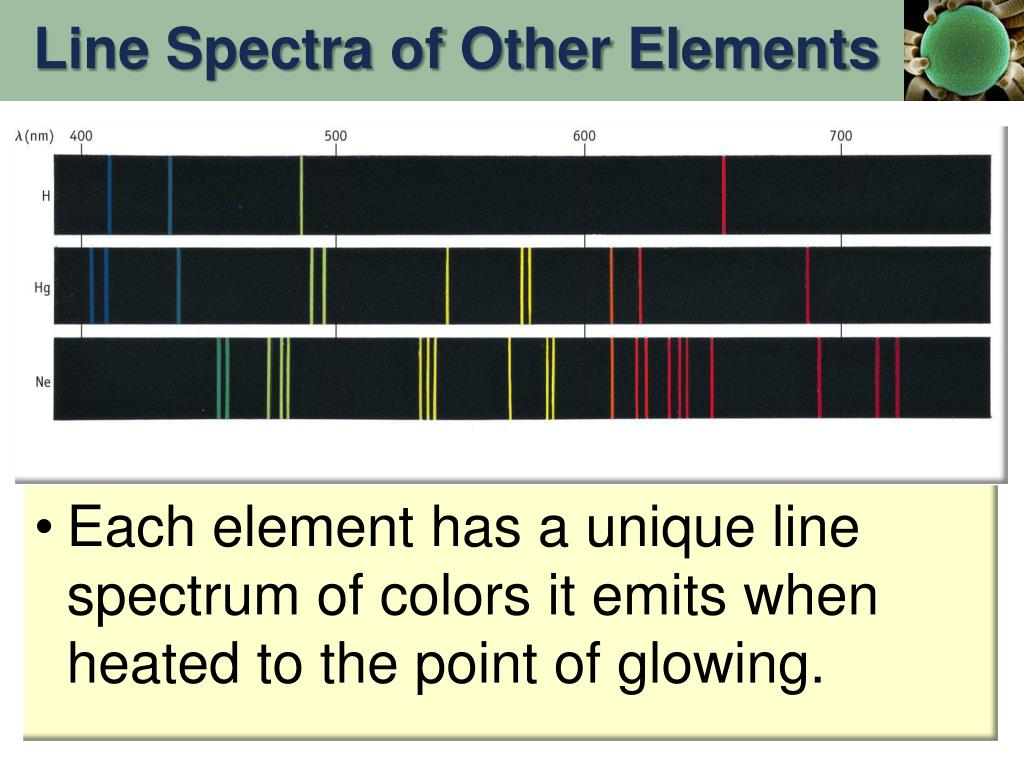 Line Spectra of Other Elements

$\lambda$(nm) 400 500 600 700

H

Hg

Ne

• Each element has a unique line spectrum of colors it emits when heated to the point of glowing.